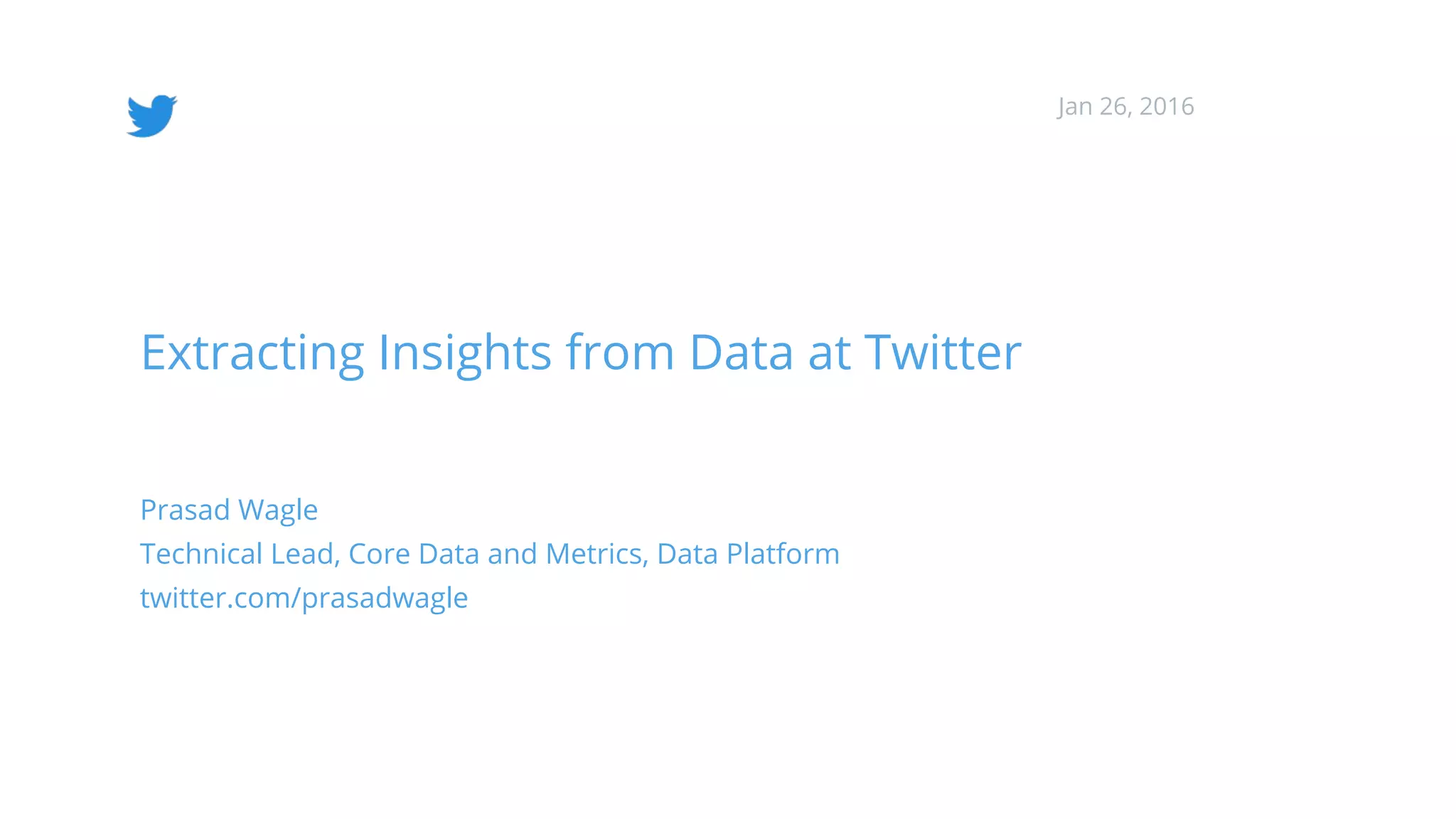 Jan 26, 2016

Extracting Insights from Data at Twitter

Prasad Wagle
Technical Lead, Core Data and Metrics, Data Platform
twitter.com/prasadwagle